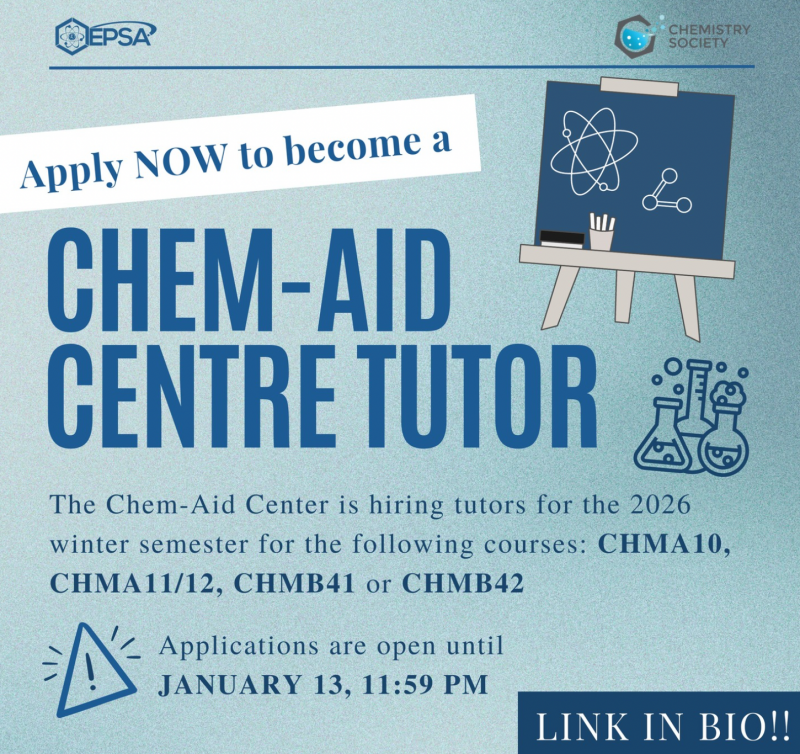 EPSA

CHEMISTRY SOCIETY

Apply NOW to become a

CHEM-AID CENTRE TUTOR

The Chem-Aid Center is hiring tutors for the 2026 winter semester for the following courses: CHMA10, CHMA11/12, CHMB41 or CHMB42

Applications are open until JANUARY 13, 11:59 PM

LINK IN BIO!!